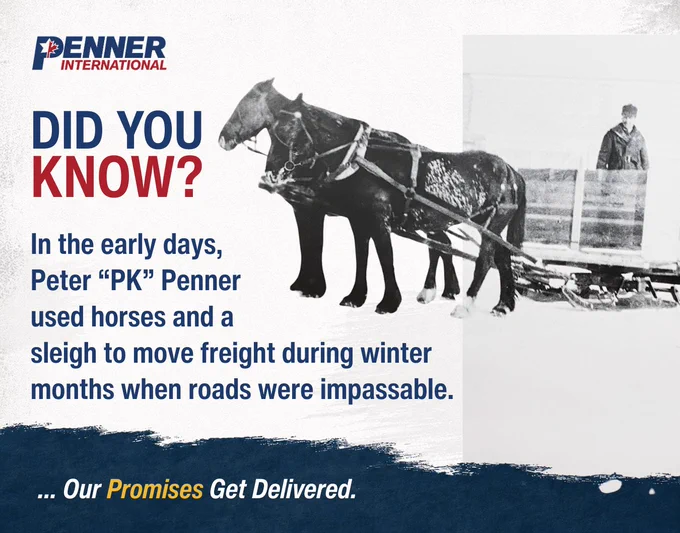 PENNER
INTERNATIONAL

DID YOU
KNOW?

In the early days, Peter “PK” Penner used horses and a sleigh to move freight during winter months when roads were impassable.

... Our Promises Get Delivered.